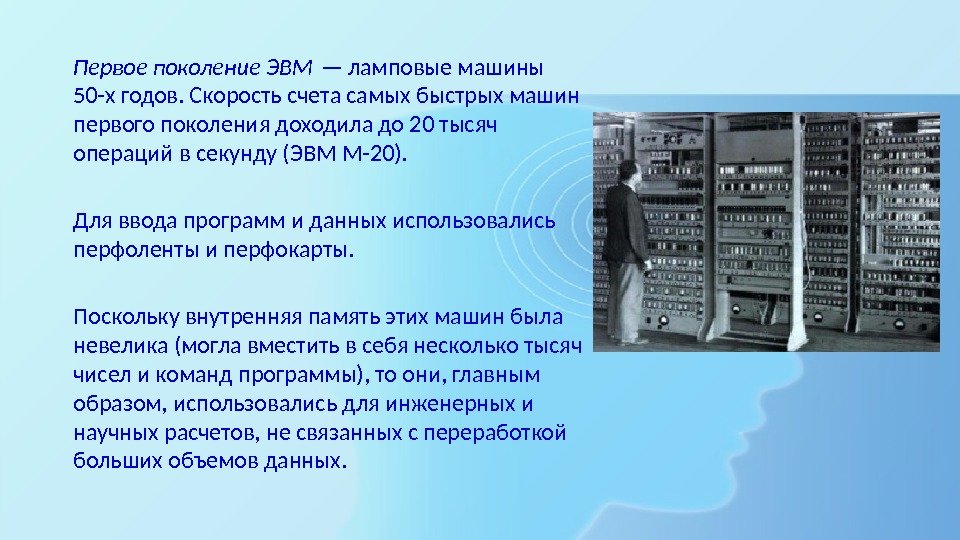 Первое поколение ЭВМ — ламповые машины 50-х годов. Скорость счета самых быстрых машин первого поколения доходила до 20 тысяч операций в секунду (ЭВМ М-20).

Для ввода программ и данных использовались перфоленты и перфокарты.

Поскольку внутренняя память этих машин была невелика (могла вместить в себя несколько тысяч чисел и команд программы), то они, главным образом, использовались для инженерных и научных расчетов, не связанных с переработкой больших объемов данных.